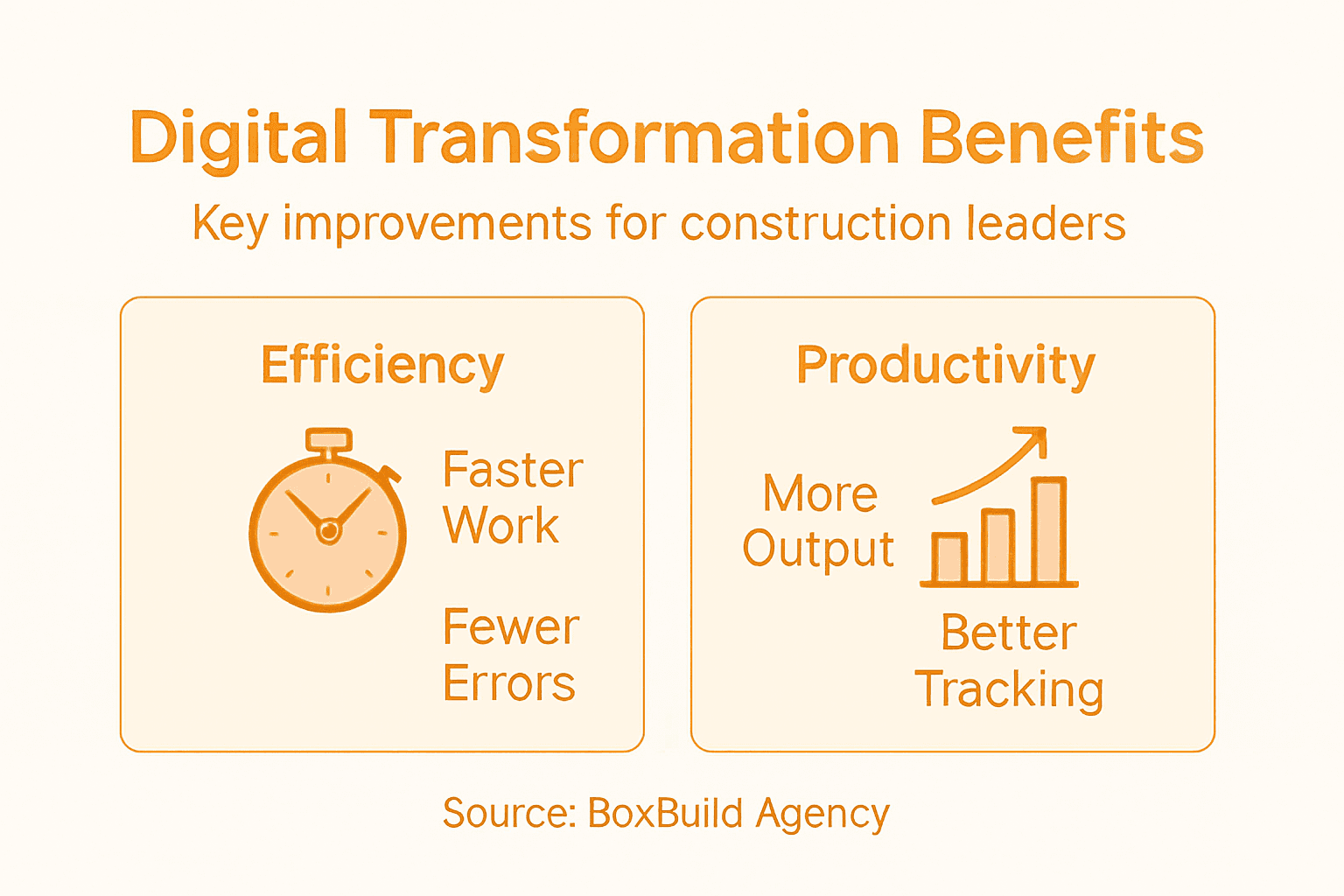 Digital Transformation Benefits

Key improvements for construction leaders

Efficiency

Faster Work

Fewer Errors

Productivity

More Output

Better Tracking

Source: BoxBuild Agency